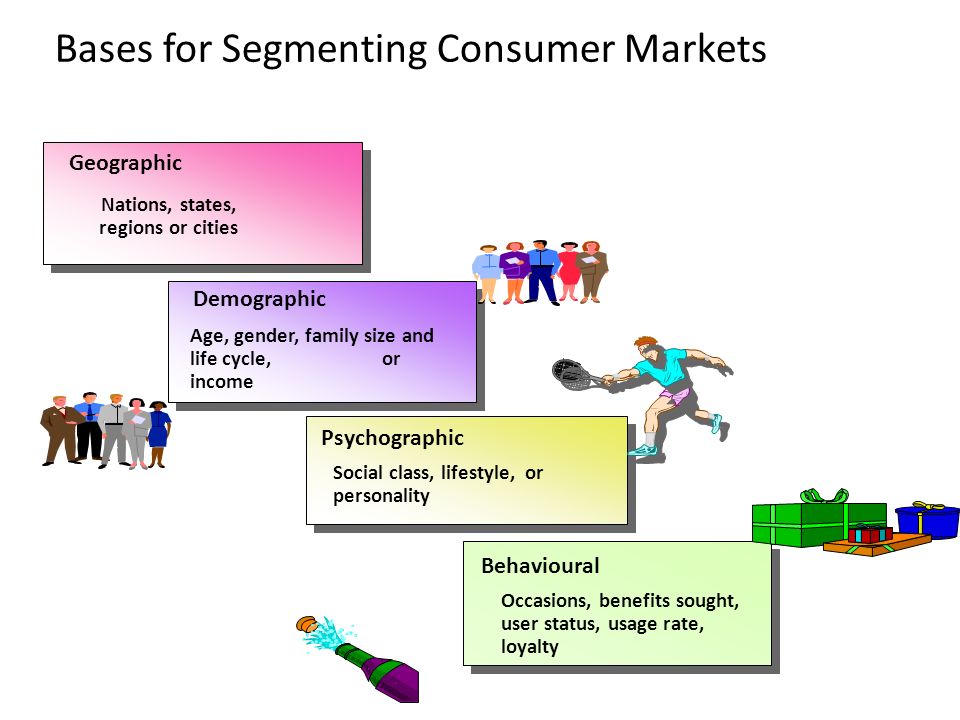 Bases for Segmenting Consumer Markets

Geographic

Nations, states, regions or cities

Demographic

Age, gender, family size and life cycle, or income

Psychographic

Social class, lifestyle, or personality

Behavioural

Occasions, benefits sought, user status, usage rate, loyalty